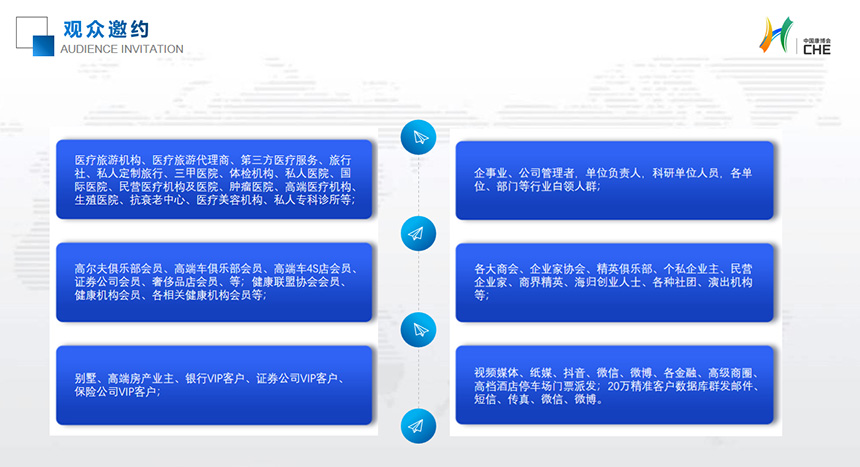 观众邀约
AUDIENCE INVITATION

中国康博会
CHE

医疗旅游机构、医疗旅游代理商、第三方医疗服务、旅行社、私人定制旅行、三甲医院、体检机构、私人医院、国际医院、民营医疗机构及医院、肿瘤医院、高端医疗机构、生殖医院、抗衰老中心、医疗美容机构、私人专科诊所等;

高尔夫俱乐部会员、高端车俱乐部会员、高端车4S店会员、证券公司会员、奢侈品店会员、等;健康联盟协会会员、健康机构会员、各相关健康机构会员等;

别墅、高端房产业主、银行VIP客户、证券公司VIP客户、保险公司VIP客户;

企事业、公司管理者,单位负责人,科研单位人员,各单位、部门等行业白领人群;

各大商会、企业家协会、精英俱乐部、个私企业主、民营企业家、商界精英、海归创业人士、各种社团、演出机构等;

视频媒体、纸媒、抖音、微信、微博、各金融、高级商圈、高档酒店停车场门票派发;20万精准客户数据库群发邮件、短信、传真、微信、微博。